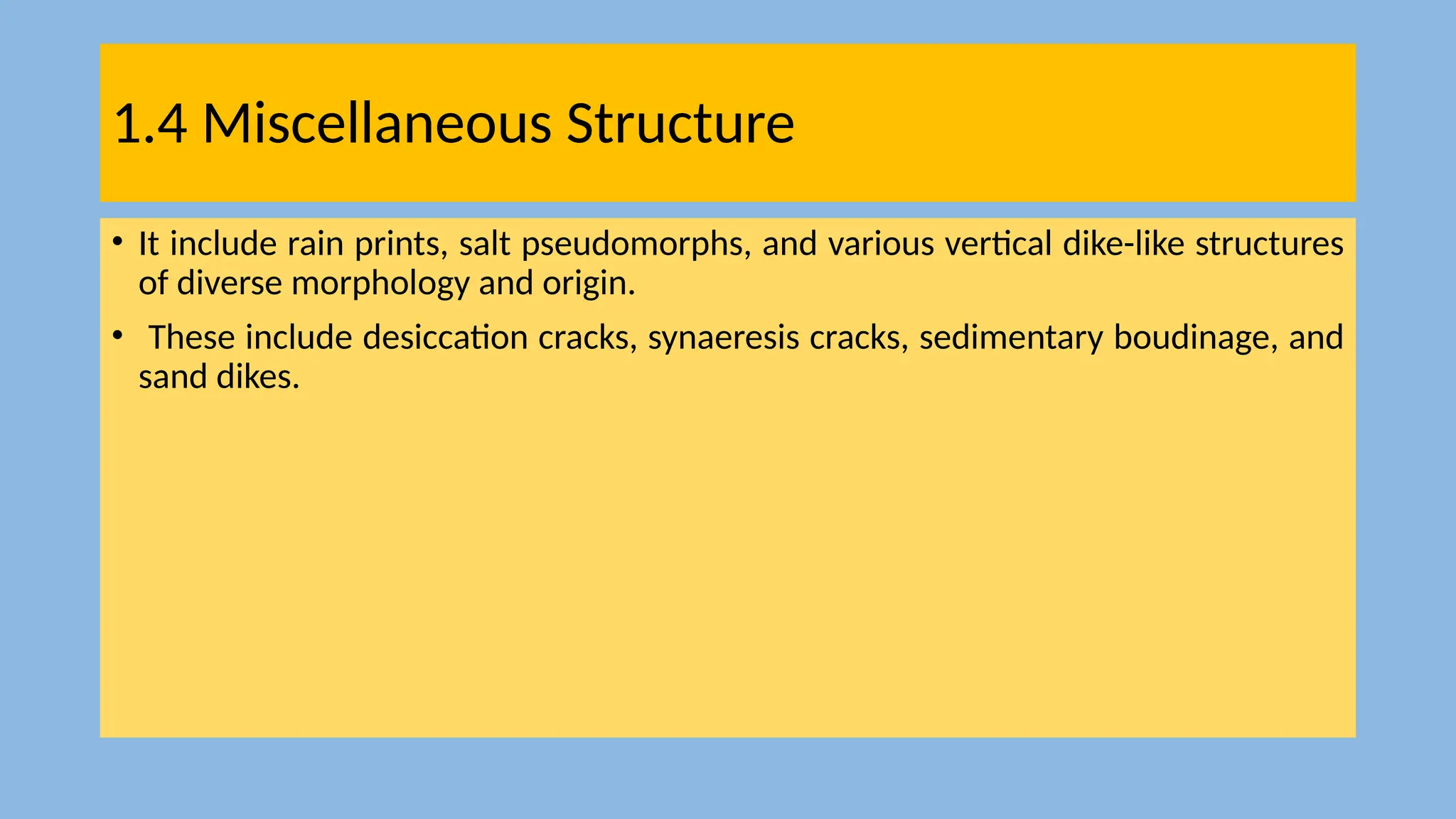 1.4 Miscellaneous Structure

• It include rain prints, salt pseudomorphs, and various vertical dike-like structures of diverse morphology and origin.

• These include desiccation cracks, synaeresis cracks, sedimentary boudinage, and sand dikes.